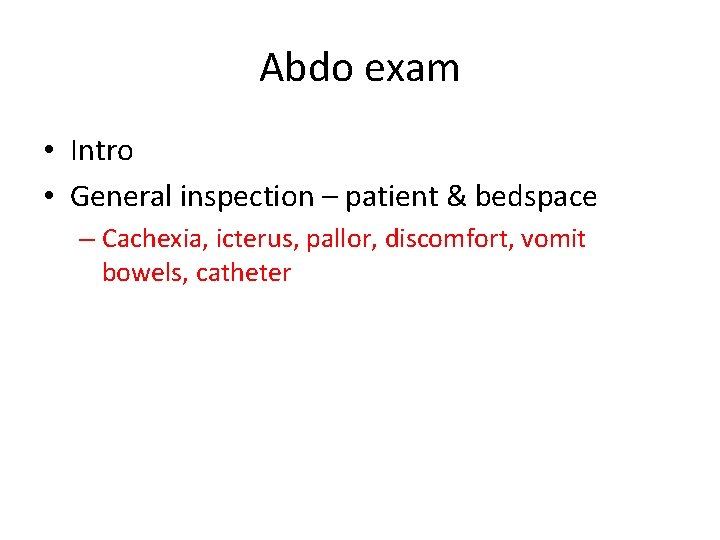 Abdo exam

• Intro
• General inspection – patient & bedspace
– Cachexia, icterus, pallor, discomfort, vomit bowels, catheter